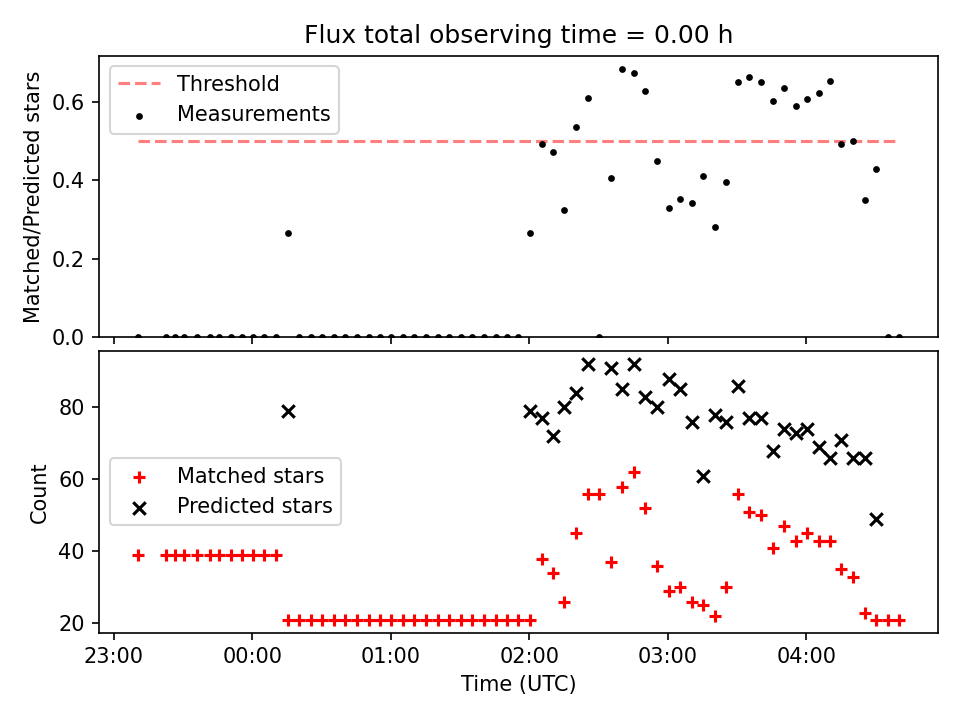 Flux total observing time = 0.00 h

Threshold
Measurements

Matched/Predicted stars

0.6
0.4
0.2
0.0

Matched stars
Predicted stars

Count

80
60
40
20

23:00
00:00
01:00
02:00
03:00
04:00

Time (UTC)